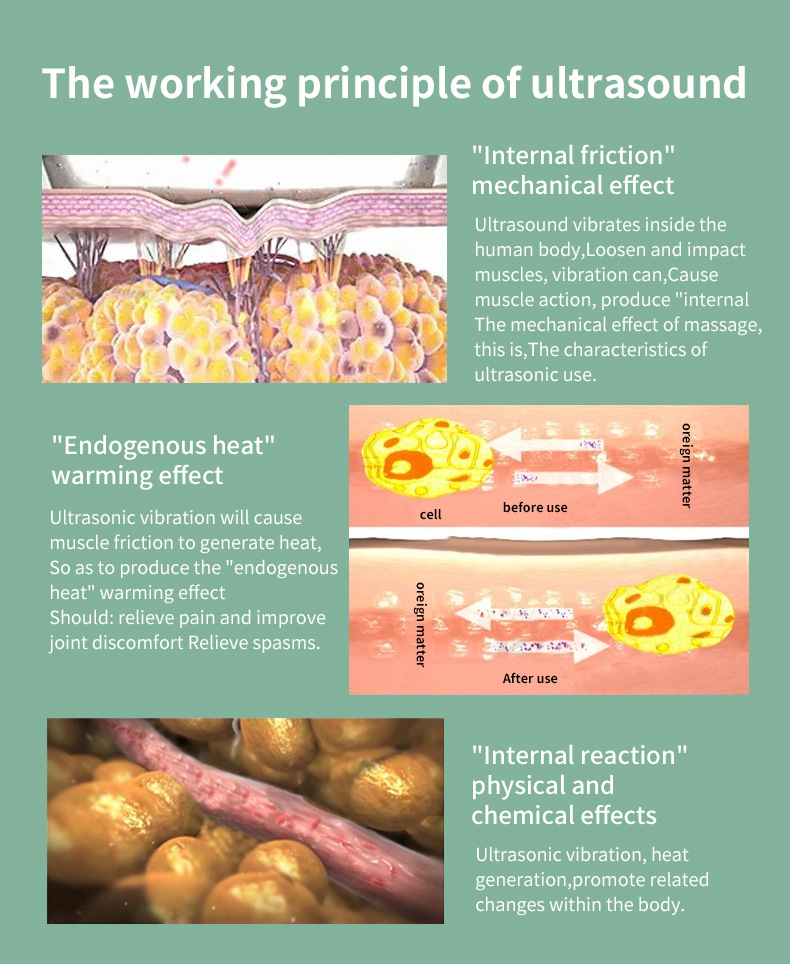 The working principle of ultrasound

"Internal friction" mechanical effect

Ultrasound vibrates inside the human body,Loosen and impact muscles, vibration can,Cause muscle action, produce "internal The mechanical effect of massage, this is,The characteristics of ultrasonic use.

"Endogenous heat" warming effect

Ultrasonic vibration will cause muscle friction to generate heat, So as to produce the "endogenous heat" warming effect
Should: relieve pain and improve joint discomfort Relieve spasms.

cell

before use

oreign matter

oreign matter

After use

"Internal reaction" physical and chemical effects

Ultrasonic vibration, heat generation,promote related changes within the body.